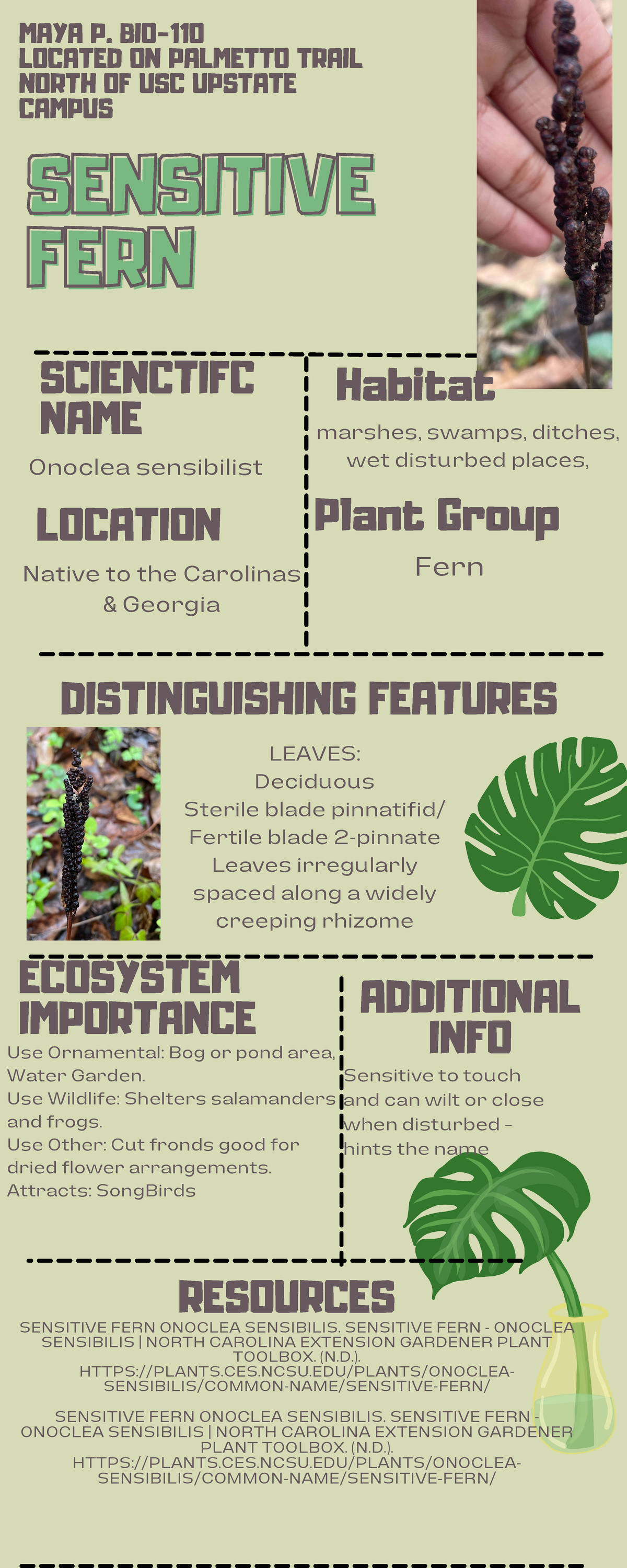 MAYA P. BIO-110
LOCATED ON PALMETTO TRAIL NORTH OF USC UPSTATE CAMPUS

SENSITIVE FERN

SCIENCTIFC NAME

Onoclea sensibilist

LOCATION

Native to the Carolinas & Georgia

Habitat

marshes, swamps, ditches, wet disturbed places,

Plant Group

Fern

DISTINGUISHING FEATURES

LEAVES:
Deciduous
Sterile blade pinnatifid/
Fertile blade 2-pinnate
Leaves irregularly spaced along a widely creeping rhizome

ECOSYSTEM IMPORTANCE

Use Ornamental: Bog or pond area, Water Garden.
Use Wildlife: Shelters salamanders and frogs.
Use Other: Cut fronds good for dried flower arrangements.
Attracts: SongBirds

ADDITIONAL INFO

Sensitive to touch and can wilt or close when disturbed - hints the name

RESOURCES

SENSITIVE FERN ONOCLEA SENSIBILIS. SENSITIVE FERN - ONOCLEA SENSIBILIS | NORTH CAROLINA EXTENSION GARDENER PLANT TOOLBOX. (N.D.). HTTPS://PLANTS.CES.NCSU.EDU/PLANTS/ONOCLEA-SENSIBILIS/COMMON-NAME/SENSITIVE-FERN/

SENSITIVE FERN ONOCLEA SENSIBILIS. SENSITIVE FERN - ONOCLEA SENSIBILIS | NORTH CAROLINA EXTENSION GARDENER PLANT TOOLBOX. (N.D.). HTTPS://PLANTS.CES.NCSU.EDU/PLANTS/ONOCLEA-SENSIBILIS/COMMON-NAME/SENSITIVE-FERN/